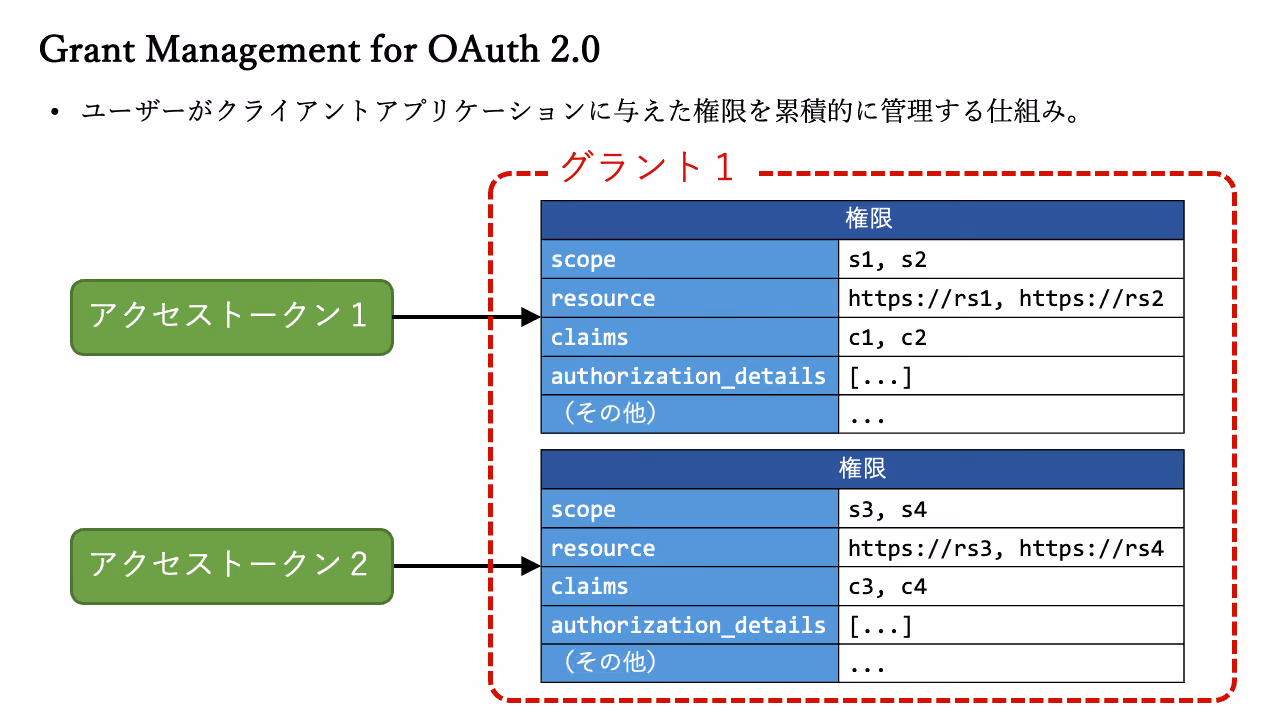 Grant Management for OAuth 2.0

• ユーザーがクライアントアプリケーションに与えた権限を累積的に管理する仕組み。

グラント１

アクセストークン１

| 権限 | |
|---|---|
| scope | s1, s2 |
| resource | https://rs1, https://rs2 |
| claims | c1, c2 |
| authorization_details | [...] |
| （その他） | ... |

アクセストークン２

| 権限 | |
|---|---|
| scope | s3, s4 |
| resource | https://rs3, https://rs4 |
| claims | c3, c4 |
| authorization_details | [...] |
| （その他） | ... |